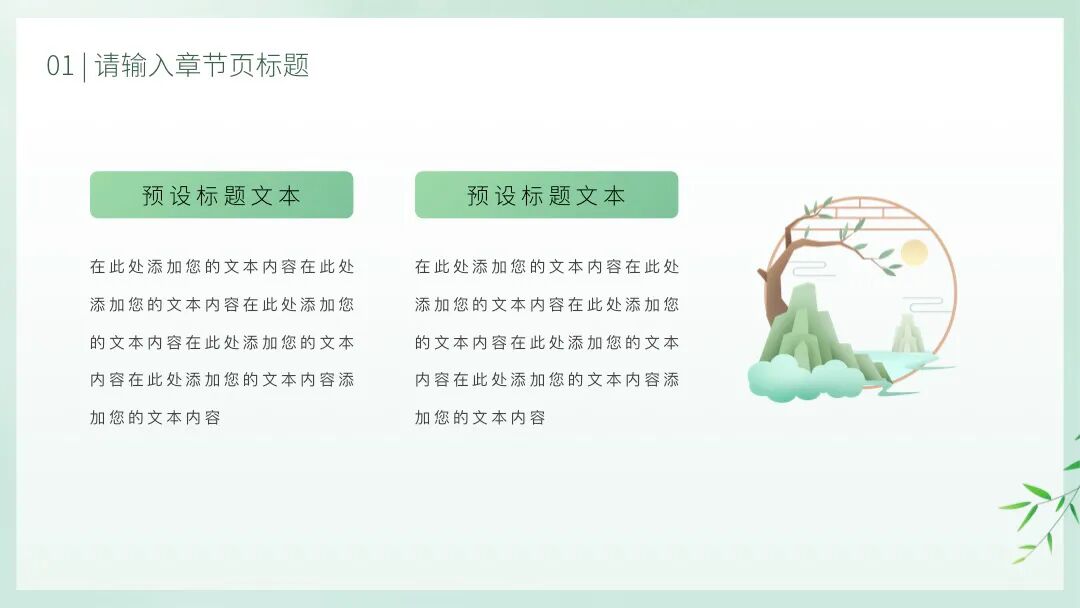 01 | 请输入章节页标题

预设标题文本

在此处添加您的文本内容在此处添加您的文本内容在此处添加您的文本内容在此处添加您的文本内容在此处添加您的文本内容添加您的文本内容

预设标题文本

在此处添加您的文本内容在此处添加您的文本内容在此处添加您的文本内容在此处添加您的文本内容在此处添加您的文本内容添加您的文本内容